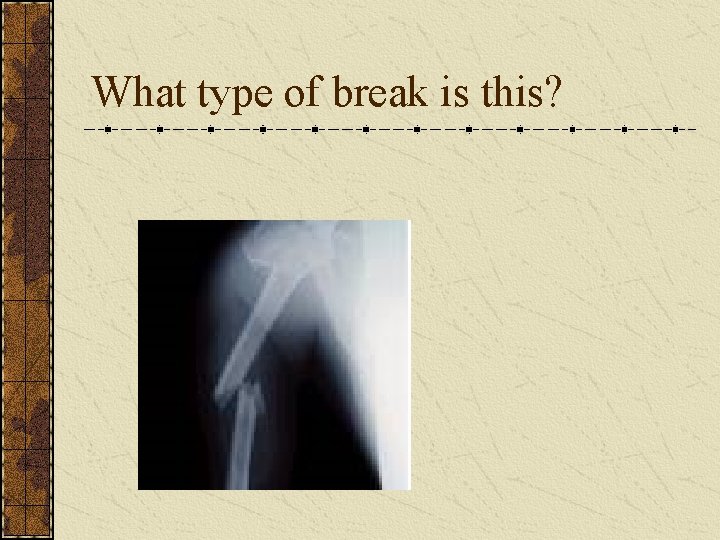 What type of break is this?